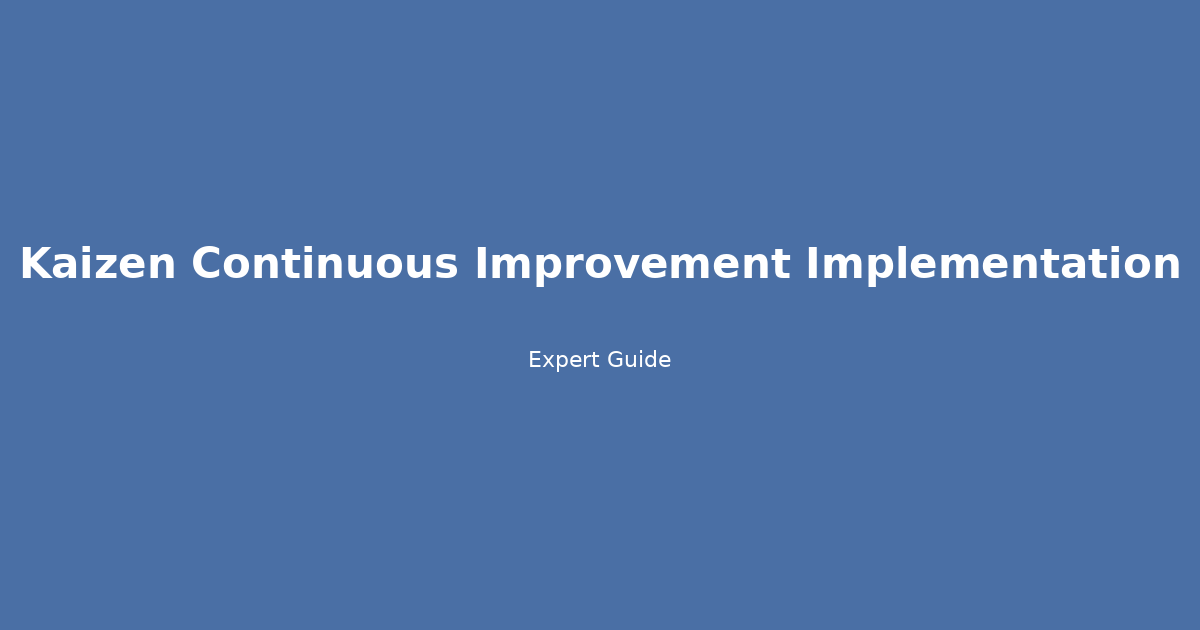 Kaizen Continuous Improvement Implementation

Expert Guide